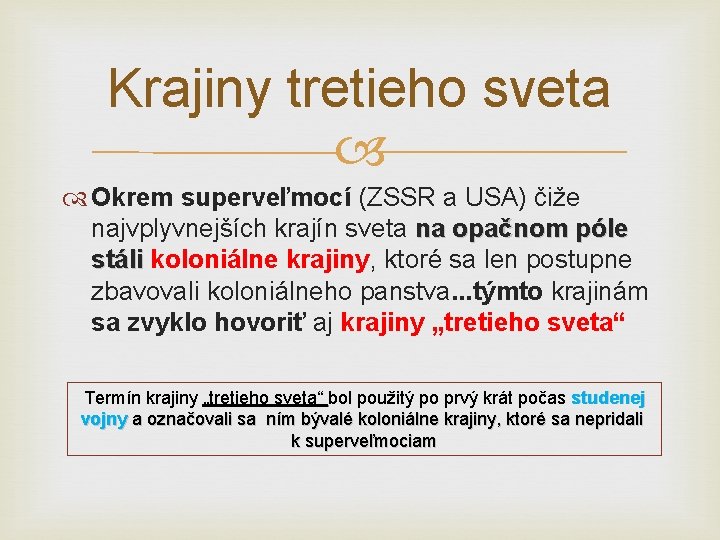 Krajiny tretieho sveta

Okrem superveľmocí (ZSSR a USA) čiže najvplyvnejších krajín sveta na opačnom póle stáli koloniálne krajiny, ktoré sa len postupne zbavovali koloniálneho panstva...týmto krajinám sa zvyklo hovoriť aj krajiny „tretieho sveta“

Termín krajiny „tretieho sveta“ bol použitý po prvý krát počas studenej vojny a označovali sa ním bývalé koloniálne krajiny, ktoré sa nepridali k superveľmociam